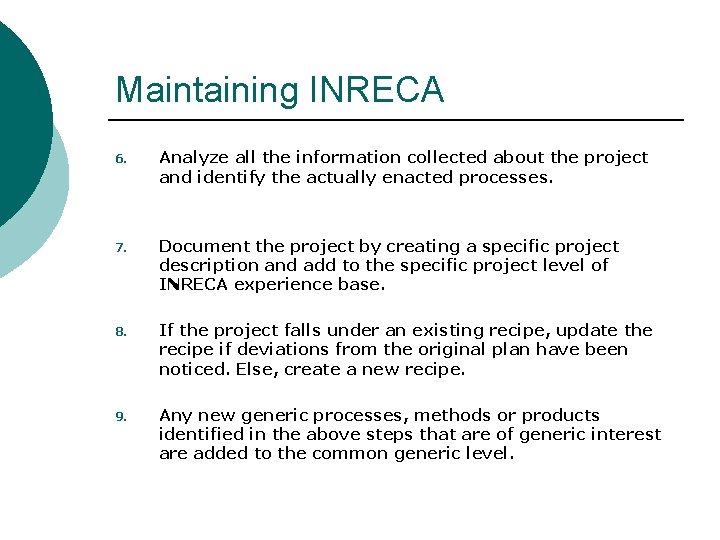 Maintaining INRECA

6. Analyze all the information collected about the project and identify the actually enacted processes.

7. Document the project by creating a specific project description and add to the specific project level of INRECA experience base.

8. If the project falls under an existing recipe, update the recipe if deviations from the original plan have been noticed. Else, create a new recipe.

9. Any new generic processes, methods or products identified in the above steps that are of generic interest are added to the common generic level.